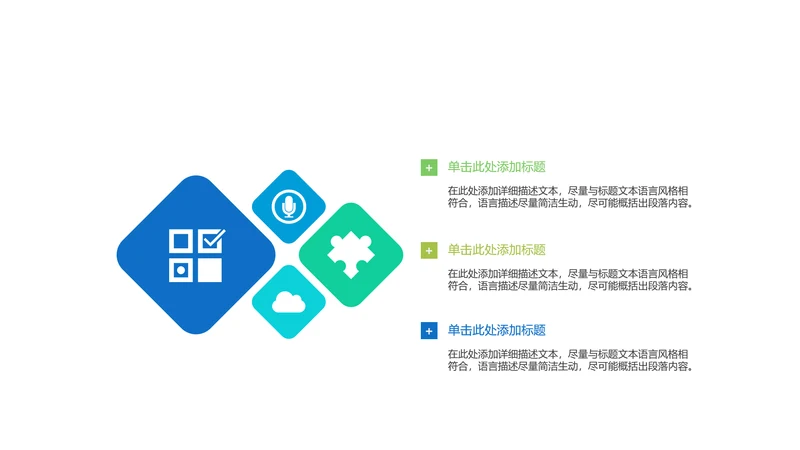 + 单击此处添加标题

在此处添加详细描述文本，尽量与标题文本语言风格相符合，语言描述尽量简洁生动，尽可能概括出段落内容。

+ 单击此处添加标题

在此处添加详细描述文本，尽量与标题文本语言风格相符合，语言描述尽量简洁生动，尽可能概括出段落内容。

+ 单击此处添加标题

在此处添加详细描述文本，尽量与标题文本语言风格相符合，语言描述尽量简洁生动，尽可能概括出段落内容。